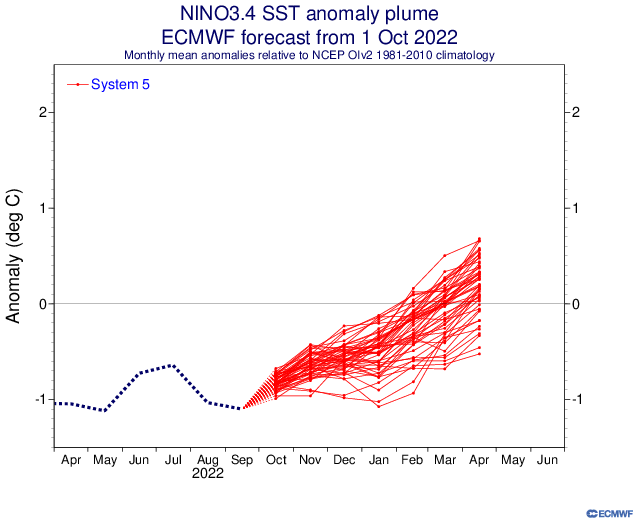 NINO3.4 SST anomaly plume
ECMWF forecast from 1 Oct 2022
Monthly mean anomalies relative to NCEP OIv2 1981-2010 climatology

System 5

Anomaly (deg C)

2
1
0
-1

2
1
0
-1

Apr May Jun Jul Aug Sep Oct Nov Dec Jan Feb Mar Apr May Jun
2022

ECMWF